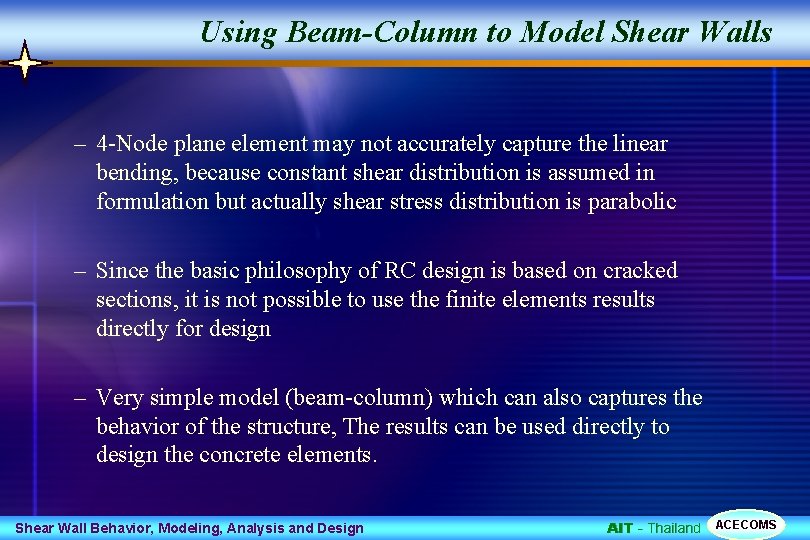 Using Beam-Column to Model Shear Walls

– 4-Node plane element may not accurately capture the linear bending, because constant shear distribution is assumed in formulation but actually shear stress distribution is parabolic

– Since the basic philosophy of RC design is based on cracked sections, it is not possible to use the finite elements results directly for design

– Very simple model (beam-column) which can also captures the behavior of the structure, The results can be used directly to design the concrete elements.

Shear Wall Behavior, Modeling, Analysis and Design

AIT - Thailand

ACECOMS